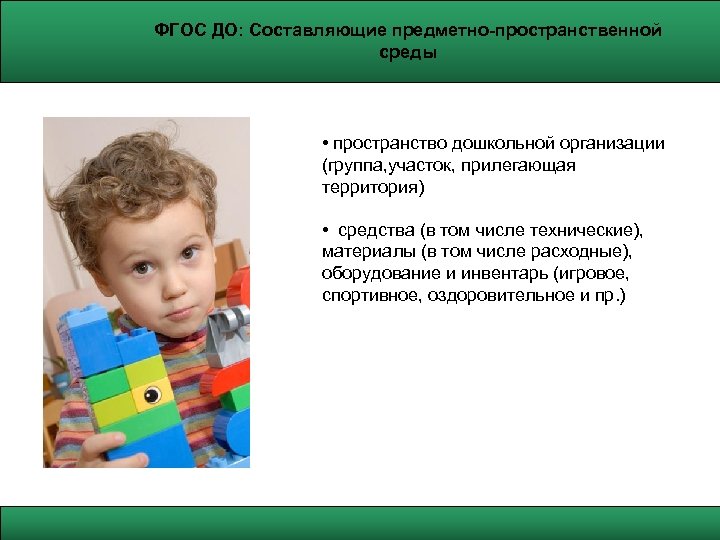 ФГОС ДО: Составляющие предметно-пространственной среды

• пространство дошкольной организации (группа,участок, прилегающая территория)

• средства (в том числе технические), материалы (в том числе расходные), оборудование и инвентарь (игровое, спортивное, оздоровительное и пр.)